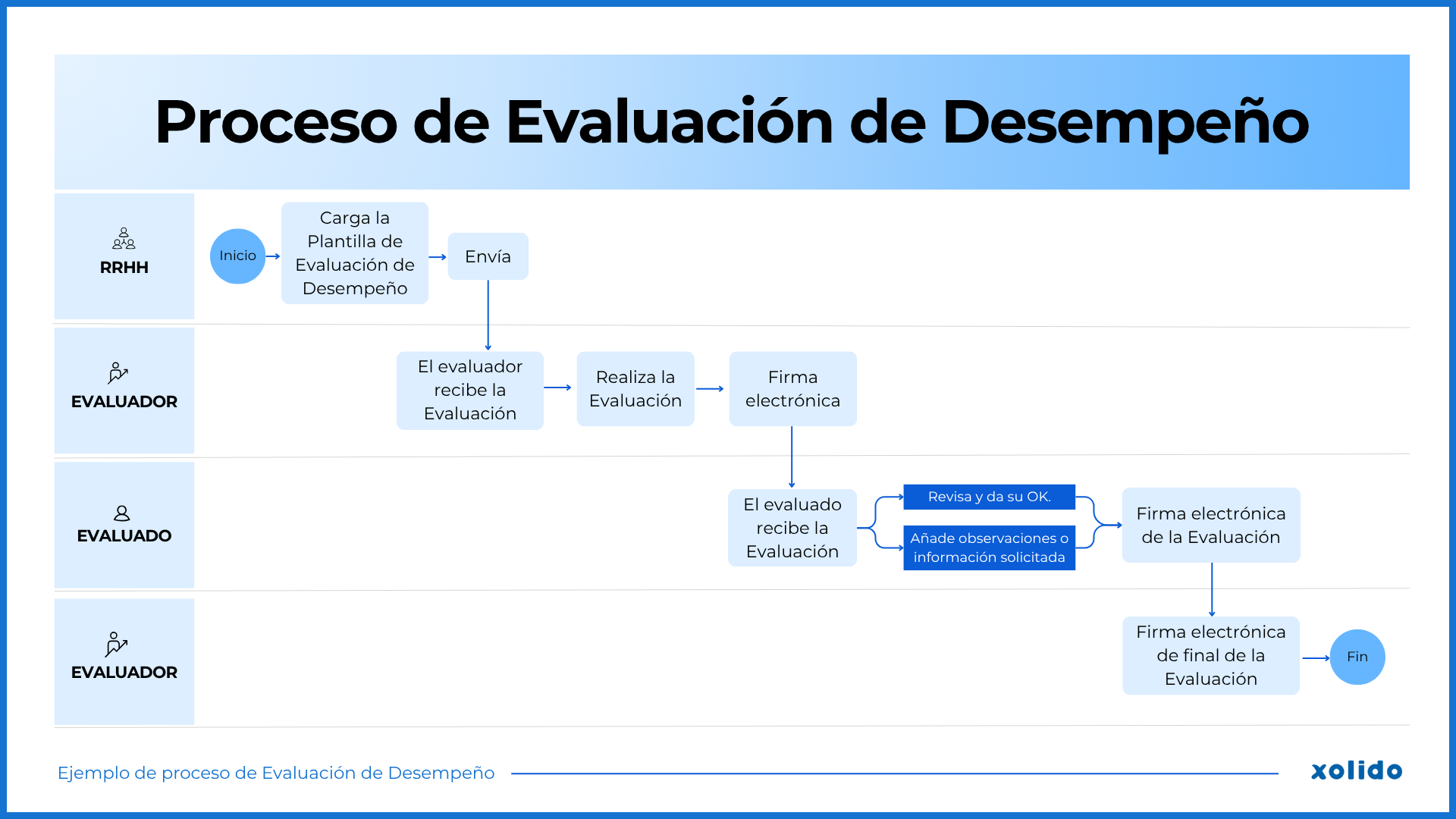 Proceso de Evaluación de Desempeño

RRHH

Inicio

Carga la Plantilla de Evaluación de Desempeño

Envía

EVALUADOR

El evaluador recibe la Evaluación

Realiza la Evaluación

Firma electrónica

EVALUADO

El evaluado recibe la Evaluación

Revisa y da su OK.

Añade observaciones o información solicitada

Firma electrónica de la Evaluación

EVALUADOR

Firma electrónica de final de la Evaluación

Fin

Ejemplo de proceso de Evaluación de Desempeño

xolido